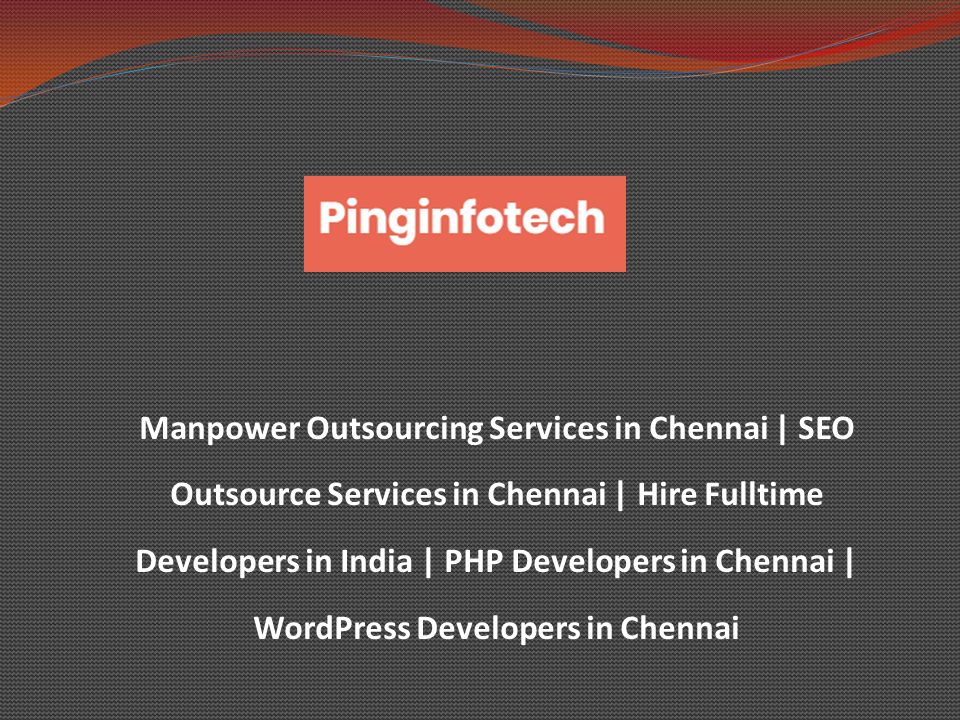 Pinginfotech

Manpower Outsourcing Services in Chennai | SEO Outsource Services in Chennai | Hire Fulltime Developers in India | PHP Developers in Chennai | WordPress Developers in Chennai